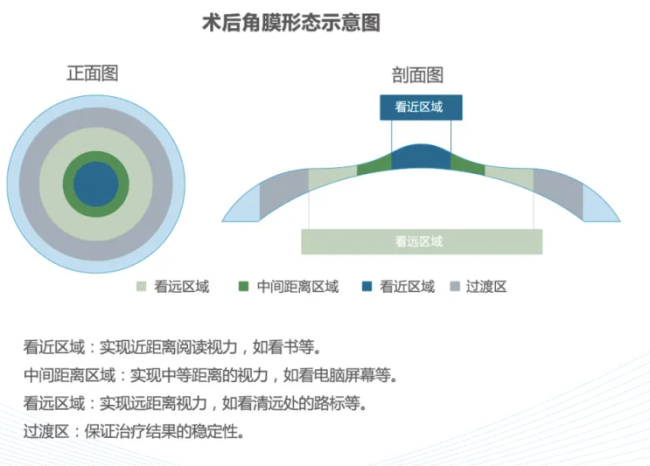 术后角膜形态示意图

正面图

剖面图

看近区域

看远区域

看远区域　中间距离区域　看近区域　过渡区

看近区域：实现近距离阅读视力，如看书等。
中间距离区域：实现中等距离的视力，如看电脑屏幕等。
看远区域：实现远距离视力，如看清远处的路标等。
过渡区：保证治疗结果的稳定性。